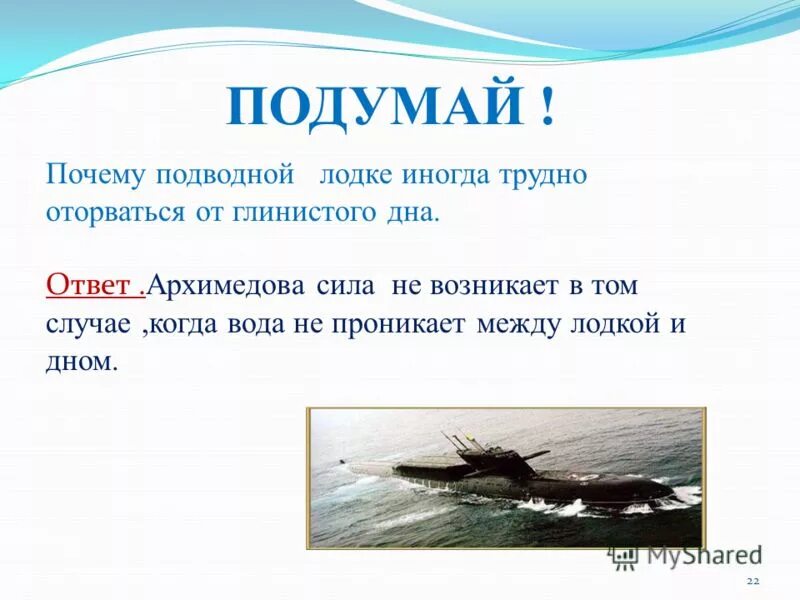 ПОДУМАЙ !

Почему подводной лодке иногда трудно оторваться от глинистого дна.

Ответ .Архимедова сила не возникает в том случае ,когда вода не проникает между лодкой и дном.

MyShared

22